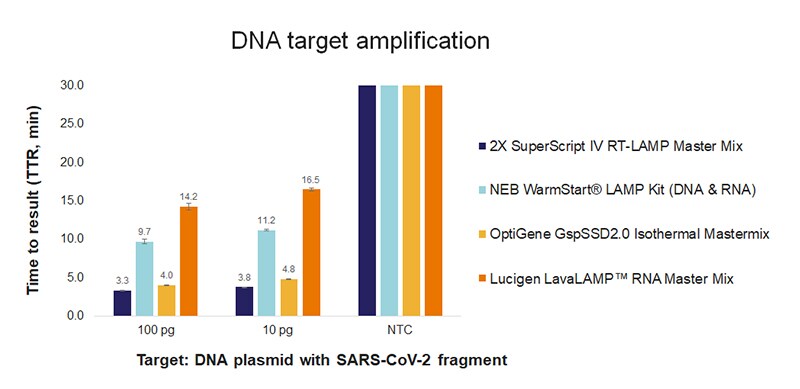 DNA target amplification

Time to result (TTR, min)

30.0
25.0
20.0
15.0
10.0
5.0
0.0

3.3
9.7
4.0
14.2
3.8
11.2
4.8
16.5

100 pg
10 pg
NTC

Target: DNA plasmid with SARS-CoV-2 fragment

2X SuperScript IV RT-LAMP Master Mix
NEB WarmStart® LAMP Kit (DNA & RNA)
OptiGene GspSSD2.0 Isothermal Mastermix
Lucigen LavaLAMP™ RNA Master Mix